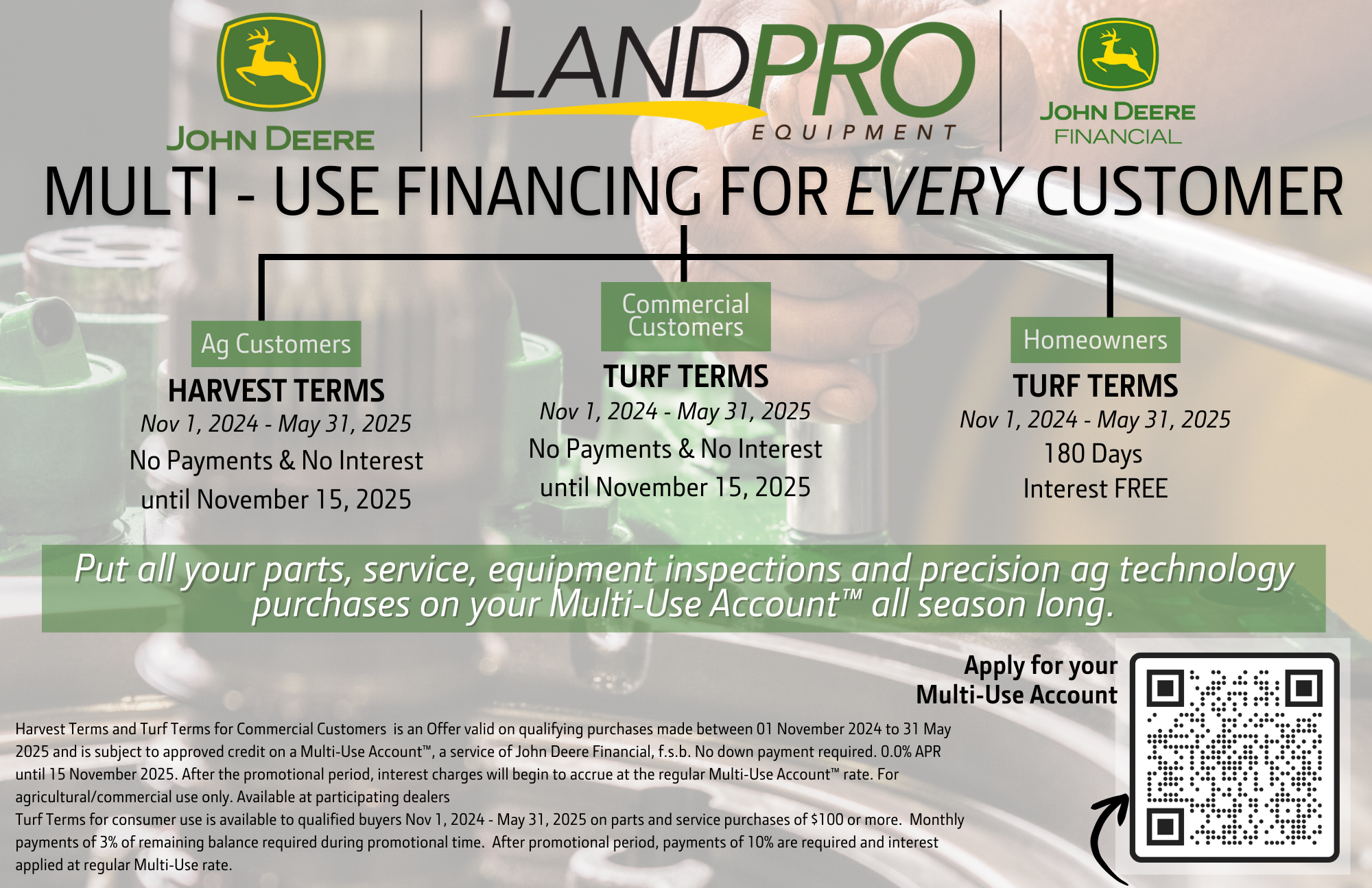 JOHN DEERE

LANDPRO EQUIPMENT

JOHN DEERE FINANCIAL

MULTI - USE FINANCING FOR EVERY CUSTOMER

Ag Customers
HARVEST TERMS
Nov 1, 2024 - May 31, 2025
No Payments & No Interest
until November 15, 2025

Commercial Customers
TURF TERMS
Nov 1, 2024 - May 31, 2025
No Payments & No Interest
until November 15, 2025

Homeowners
TURF TERMS
Nov 1, 2024 - May 31, 2025
180 Days
Interest FREE

Put all your parts, service, equipment inspections and precision ag technology purchases on your Multi-Use Account™ all season long.

Apply for your Multi-Use Account

Harvest Terms and Turf Terms for Commercial Customers is an Offer valid on qualifying purchases made between 01 November 2024 to 31 May 2025 and is subject to approved credit on a Multi-Use Account™, a service of John Deere Financial, f.s.b. No down payment required. 0.0% APR until 15 November 2025. After the promotional period, interest charges will begin to accrue at the regular Multi-Use Account™ rate. For agricultural/commercial use only. Available at participating dealers
Turf Terms for consumer use is available to qualified buyers Nov 1, 2024 - May 31, 2025 on parts and service purchases of $100 or more. Monthly payments of 3% of remaining balance required during promotional time. After promotional period, payments of 10% are required and interest applied at regular Multi-Use rate.